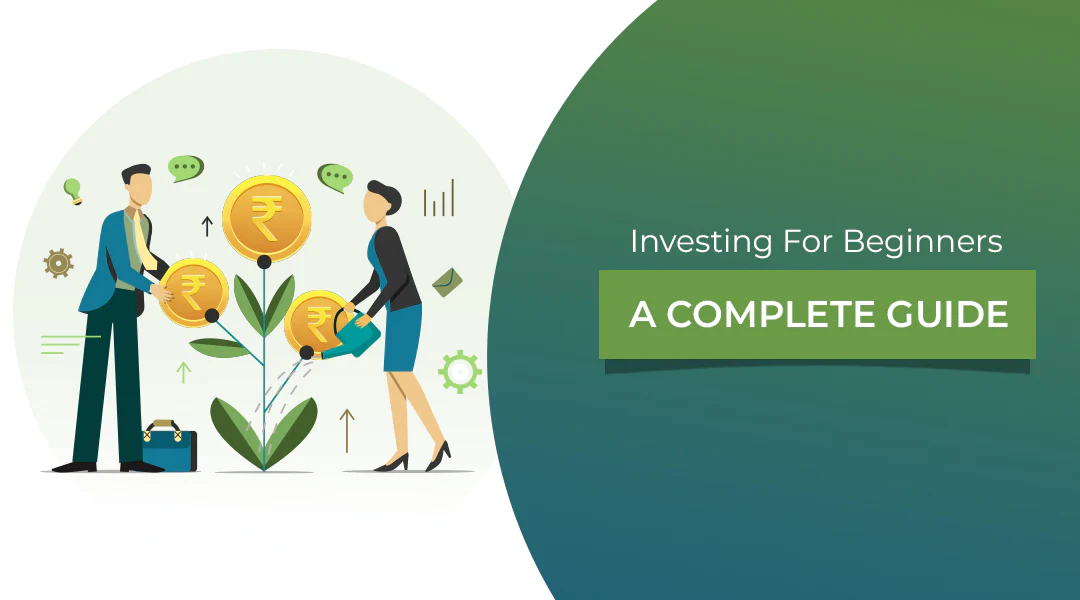 ₹
₹
₹

Investing For Beginners

A COMPLETE GUIDE